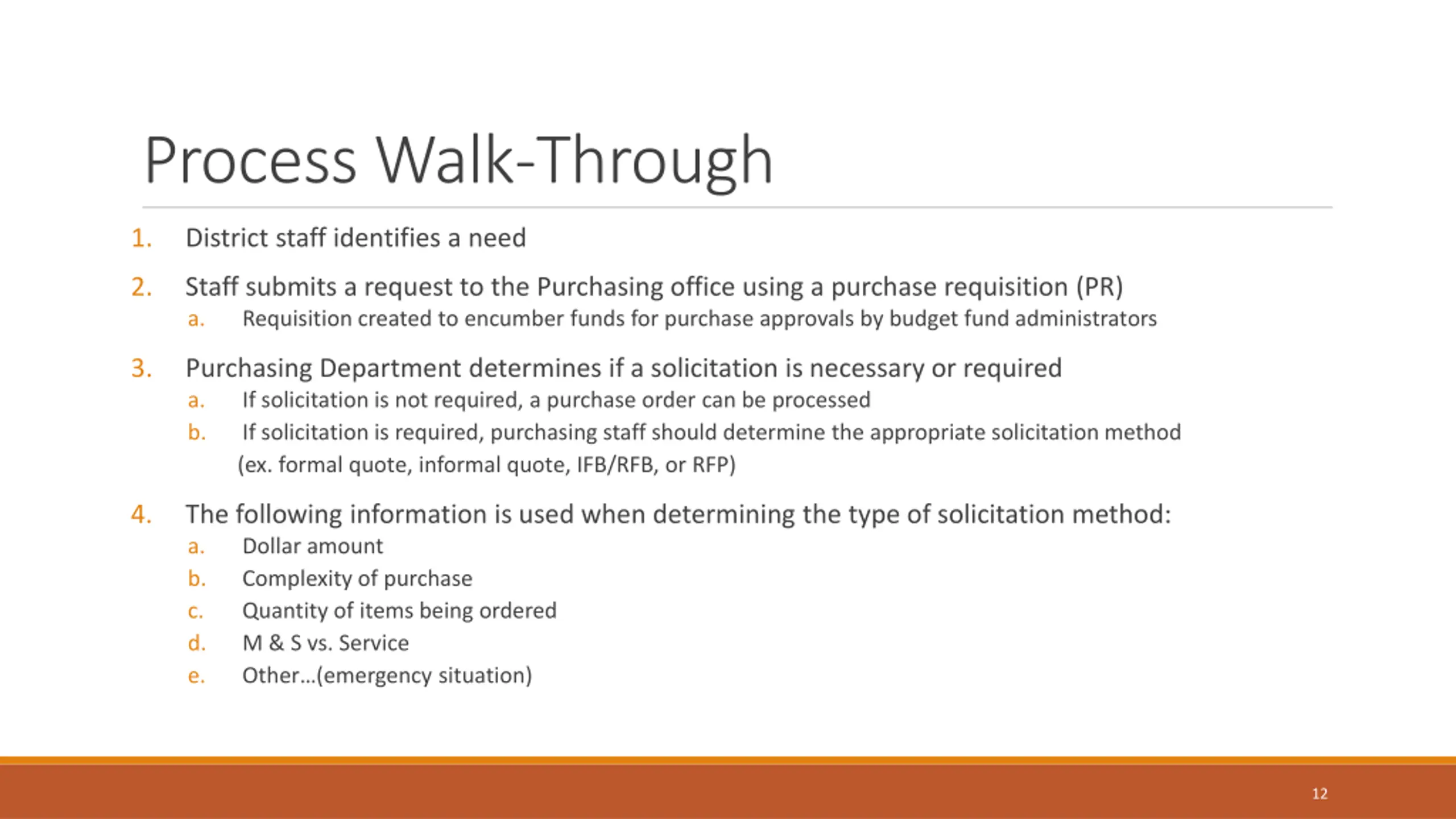 Process Walk-Through

1. District staff identifies a need

2. Staff submits a request to the Purchasing office using a purchase requisition (PR)
 a. Requisition created to encumber funds for purchase approvals by budget fund administrators

3. Purchasing Department determines if a solicitation is necessary or required
 a. If solicitation is not required, a purchase order can be processed
 b. If solicitation is required, purchasing staff should determine the appropriate solicitation method (ex. formal quote, informal quote, IFB/RFB, or RFP)

4. The following information is used when determining the type of solicitation method:
 a. Dollar amount
 b. Complexity of purchase
 c. Quantity of items being ordered
 d. M & S vs. Service
 e. Other…(emergency situation)

12